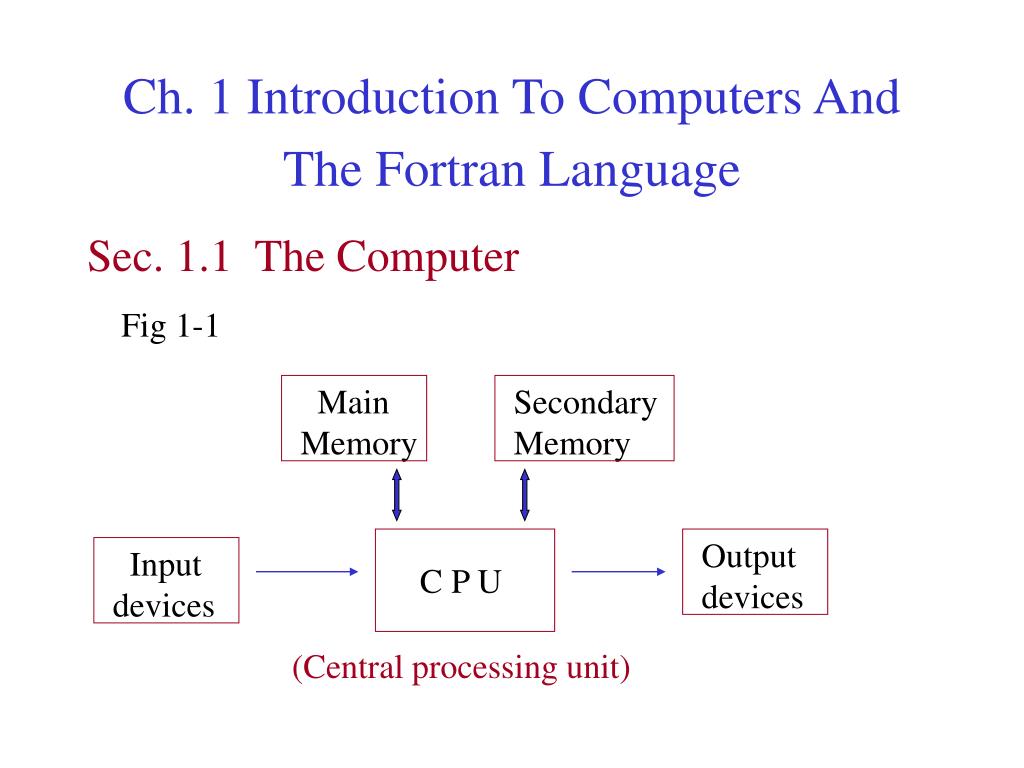 Ch. 1 Introduction To Computers And The Fortran Language

Sec. 1.1 The Computer

Fig 1-1

Main Memory

Secondary Memory

Input devices

C P U

Output devices

(Central processing unit)